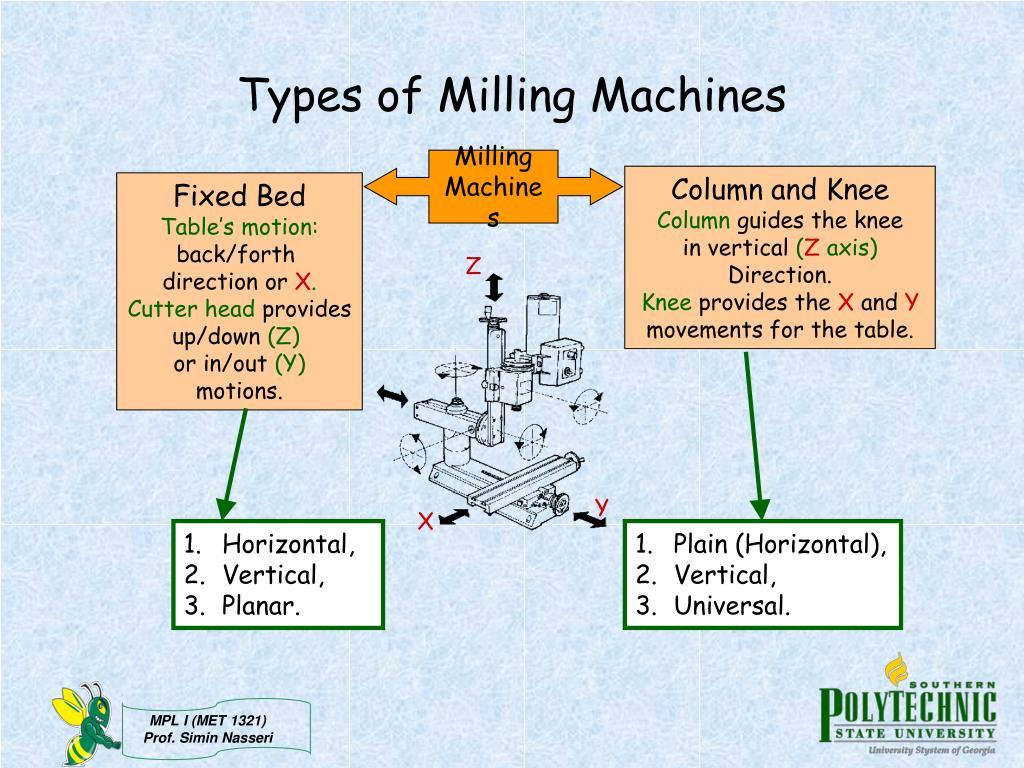 Types of Milling Machines

Milling Machine s

Fixed Bed
Table's motion: back/forth direction or X.
Cutter head provides up/down (Z) or in/out (Y) motions.

Column and Knee
Column guides the knee in vertical (Z axis) Direction.
Knee provides the X and Y movements for the table.

Z

X

Y

1. Horizontal,
2. Vertical,
3. Planar.

1. Plain (Horizontal),
2. Vertical,
3. Universal.

MPL I (MET 1321)
Prof. Simin Nasseri

SOUTHERN
POLYTECHNIC
STATE UNIVERSITY
University System of Georgia